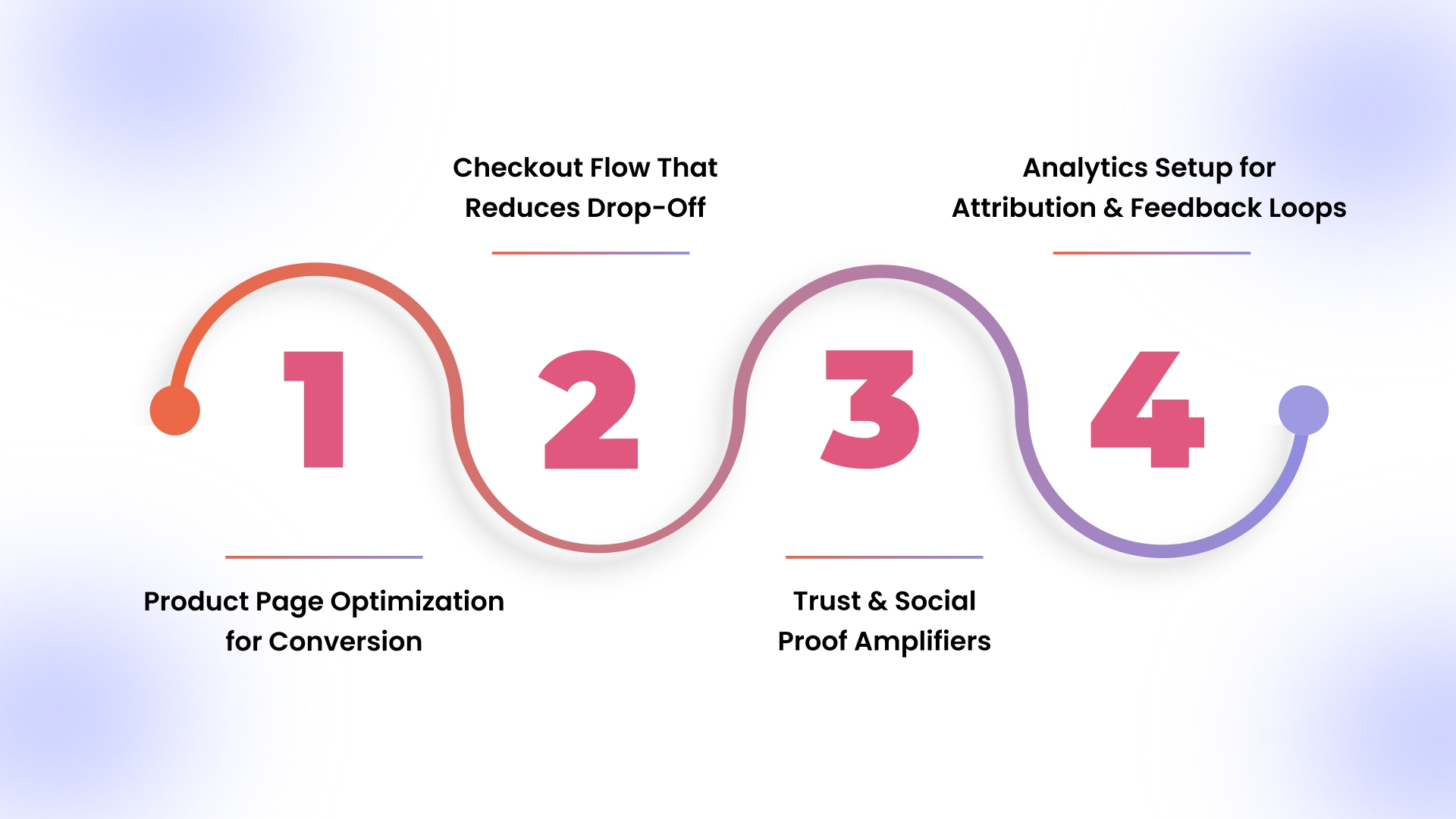 1

Product Page Optimization for Conversion

2

Checkout Flow That Reduces Drop-Off

3

Trust & Social Proof Amplifiers

4

Analytics Setup for Attribution & Feedback Loops